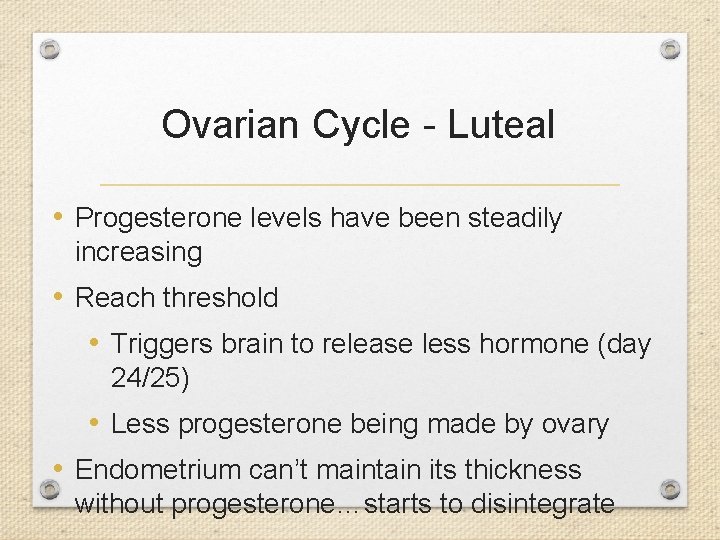 Ovarian Cycle - Luteal

• Progesterone levels have been steadily increasing

• Reach threshold

• Triggers brain to release less hormone (day 24/25)

• Less progesterone being made by ovary

• Endometrium can't maintain its thickness without progesterone…starts to disintegrate